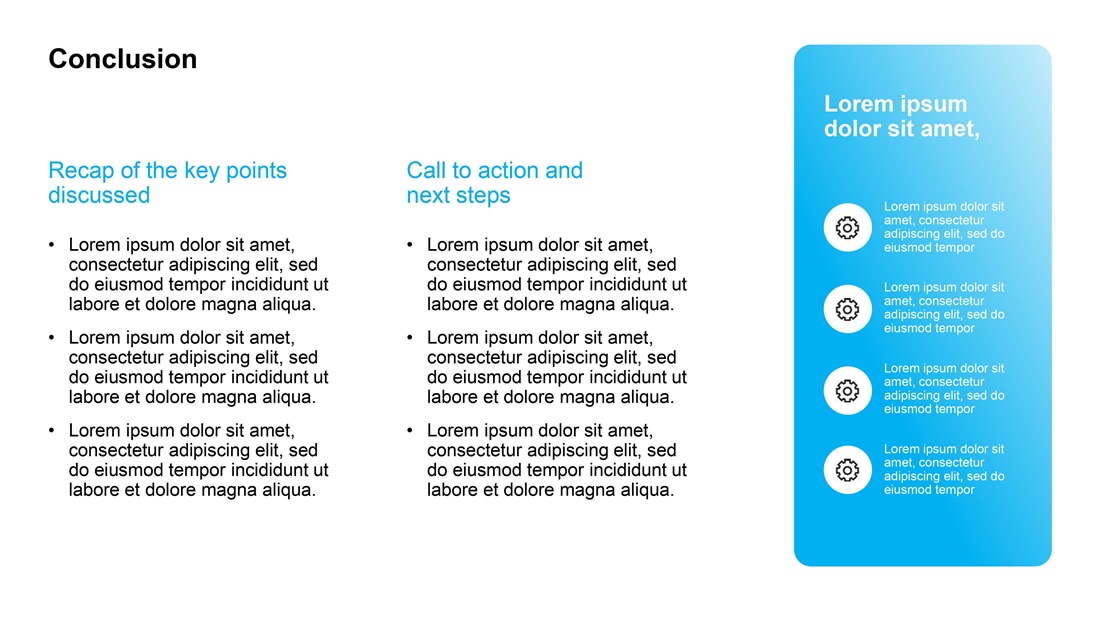 Conclusion

Recap of the key points discussed

• Lorem ipsum dolor sit amet, consectetur adipiscing elit, sed do eiusmod tempor incididunt ut labore et dolore magna aliqua.
• Lorem ipsum dolor sit amet, consectetur adipiscing elit, sed do eiusmod tempor incididunt ut labore et dolore magna aliqua.
• Lorem ipsum dolor sit amet, consectetur adipiscing elit, sed do eiusmod tempor incididunt ut labore et dolore magna aliqua.

Call to action and next steps

• Lorem ipsum dolor sit amet, consectetur adipiscing elit, sed do eiusmod tempor incididunt ut labore et dolore magna aliqua.
• Lorem ipsum dolor sit amet, consectetur adipiscing elit, sed do eiusmod tempor incididunt ut labore et dolore magna aliqua.
• Lorem ipsum dolor sit amet, consectetur adipiscing elit, sed do eiusmod tempor incididunt ut labore et dolore magna aliqua.

Lorem ipsum dolor sit amet,

Lorem ipsum dolor sit amet, consectetur adipiscing elit, sed do eiusmod tempor

Lorem ipsum dolor sit amet, consectetur adipiscing elit, sed do eiusmod tempor

Lorem ipsum dolor sit amet, consectetur adipiscing elit, sed do eiusmod tempor

Lorem ipsum dolor sit amet, consectetur adipiscing elit, sed do eiusmod tempor